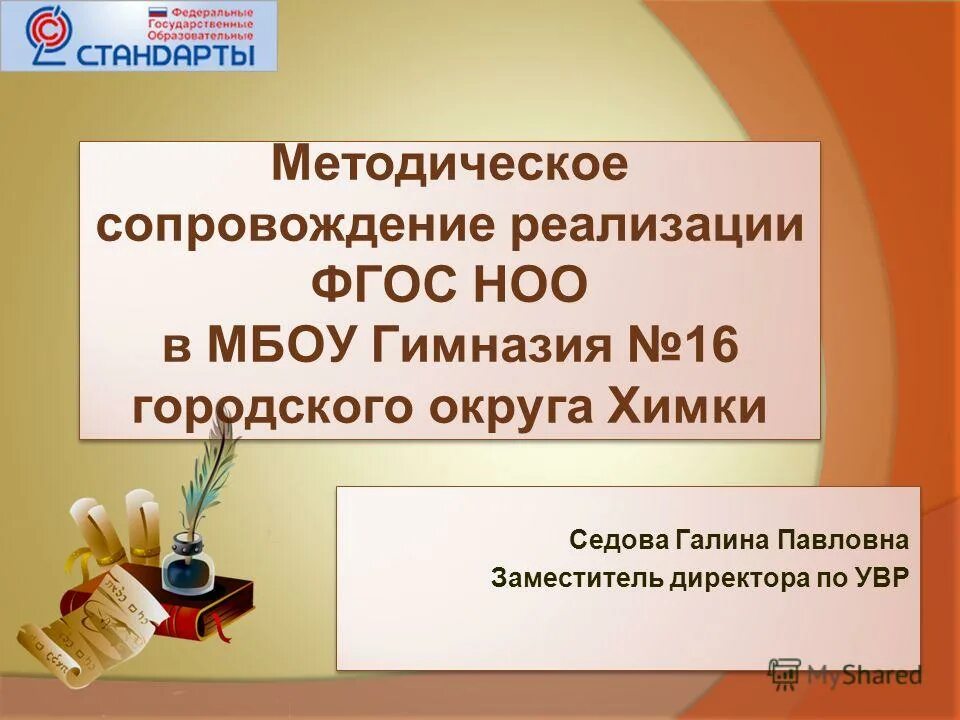 Федеральные
Государственные
Образовательные
СТАНДАРТЫ

Методическое сопровождение реализации ФГОС НОО в МБОУ Гимназия №16 городского округа Химки

Седова Галина Павловна
Заместитель директора по УВР

MyShared